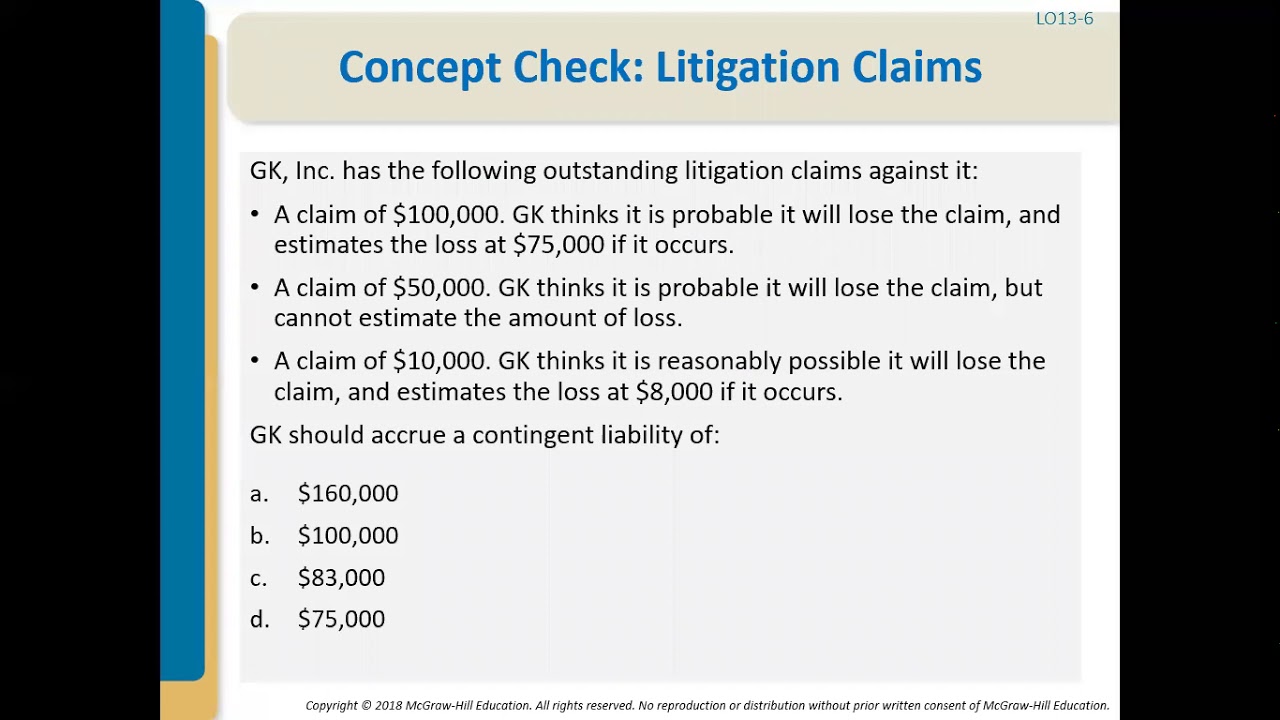 LO13-6

Concept Check: Litigation Claims

GK, Inc. has the following outstanding litigation claims against it:

• A claim of \$100,000. GK thinks it is probable it will lose the claim, and estimates the loss at \$75,000 if it occurs.

• A claim of \$50,000. GK thinks it is probable it will lose the claim, but cannot estimate the amount of loss.

• A claim of \$10,000. GK thinks it is reasonably possible it will lose the claim, and estimates the loss at \$8,000 if it occurs.

GK should accrue a contingent liability of:

a. \$160,000

b. \$100,000

c. \$83,000

d. \$75,000

Copyright © 2018 McGraw-Hill Education. All rights reserved. No reproduction or distribution without prior written consent of McGraw-Hill Education.